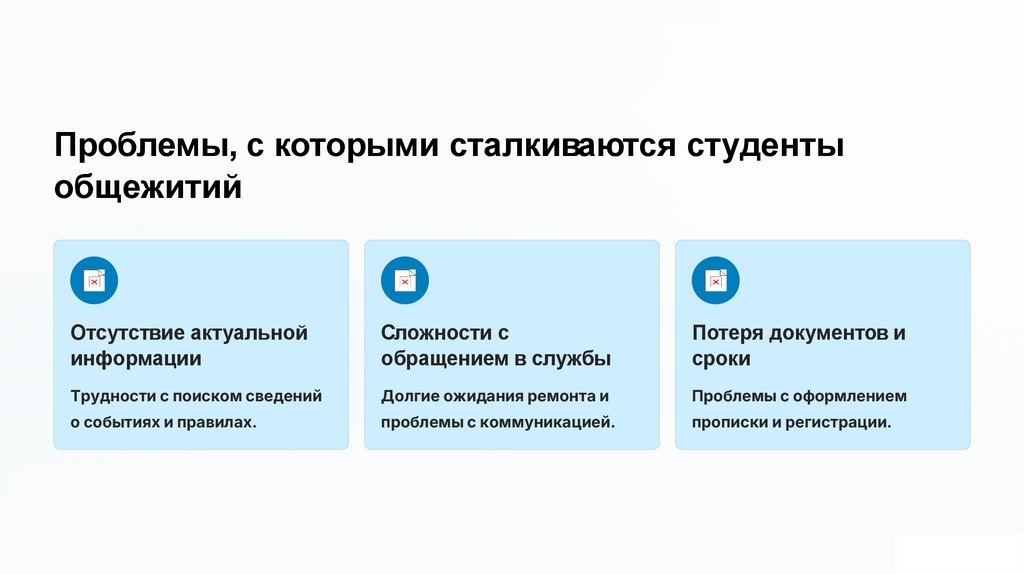 Проблемы, с которыми сталкиваются студенты общежитий

Отсутствие актуальной информации

Трудности с поиском сведений о событиях и правилах.

Сложности с обращением в службы

Долгие ожидания ремонта и проблемы с коммуникацией.

Потеря документов и сроки

Проблемы с оформлением прописки и регистрации.